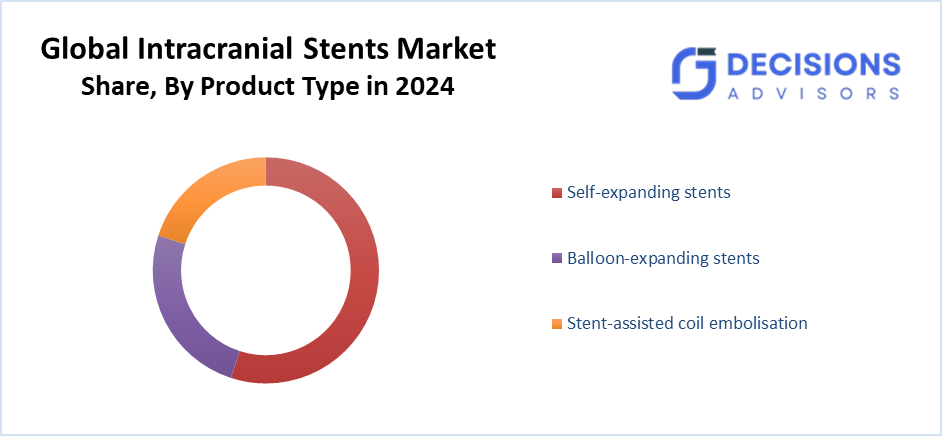 Global Intracranial Stents Market Share, By Product Type in 2024

DECISIONS ADVISORS

Self-expanding stents

Balloon-expanding stents

Stent-assisted coil embolisation